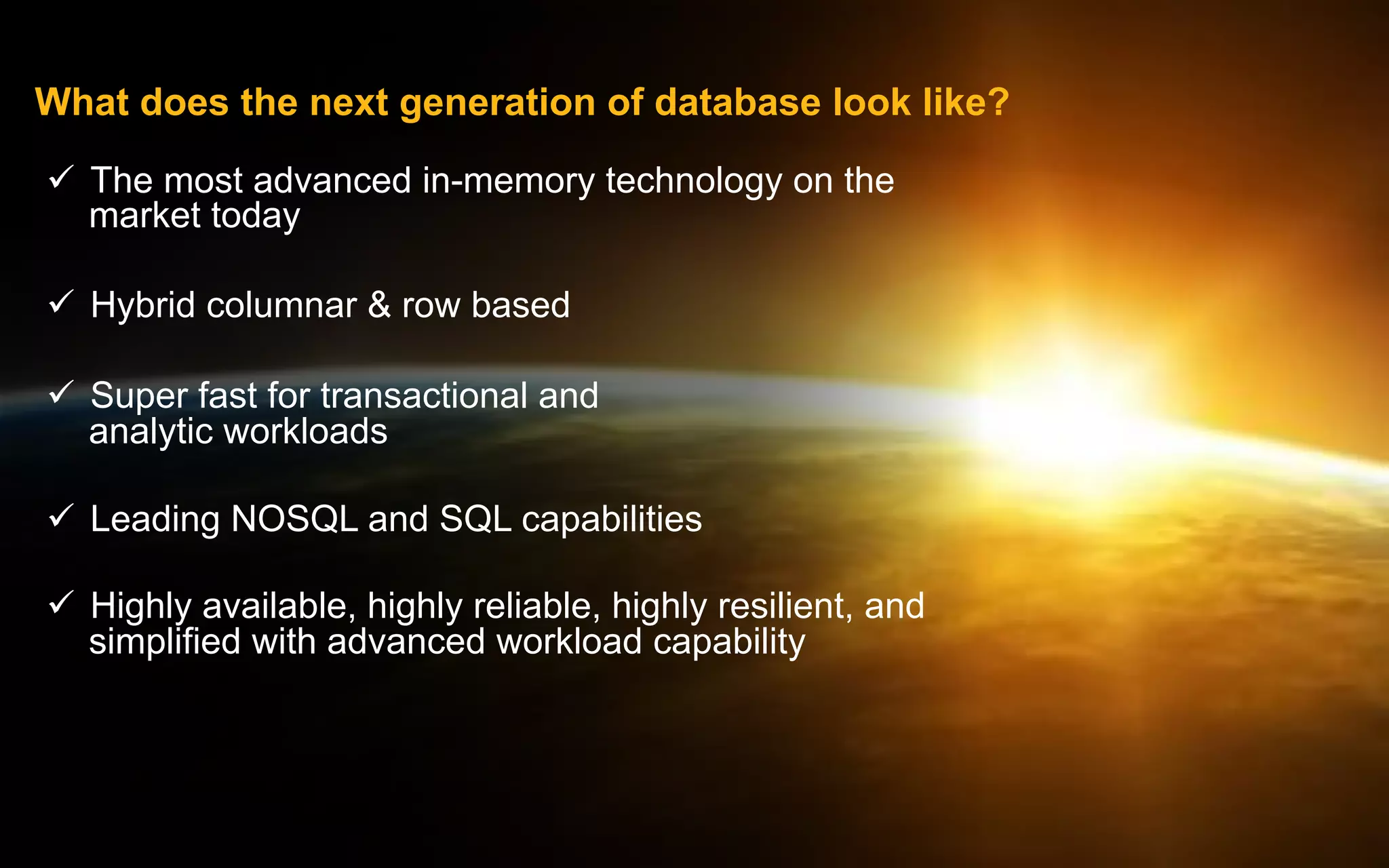 What does the next generation of database look like?

✓ The most advanced in-memory technology on the market today

✓ Hybrid columnar & row based

✓ Super fast for transactional and analytic workloads

✓ Leading NOSQL and SQL capabilities

✓ Highly available, highly reliable, highly resilient, and simplified with advanced workload capability